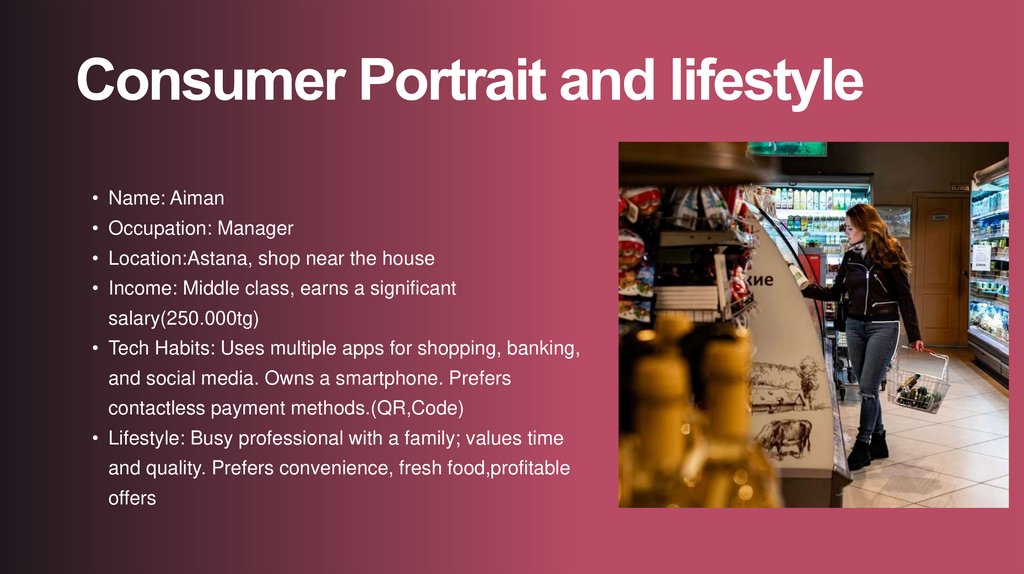 Consumer Portrait and lifestyle

• Name: Aiman
• Occupation: Manager
• Location:Astana, shop near the house
• Income: Middle class, earns a significant salary(250.000tg)
• Tech Habits: Uses multiple apps for shopping, banking, and social media. Owns a smartphone. Prefers contactless payment methods.(QR,Code)
• Lifestyle: Busy professional with a family; values time and quality. Prefers convenience, fresh food,profitable offers

кие